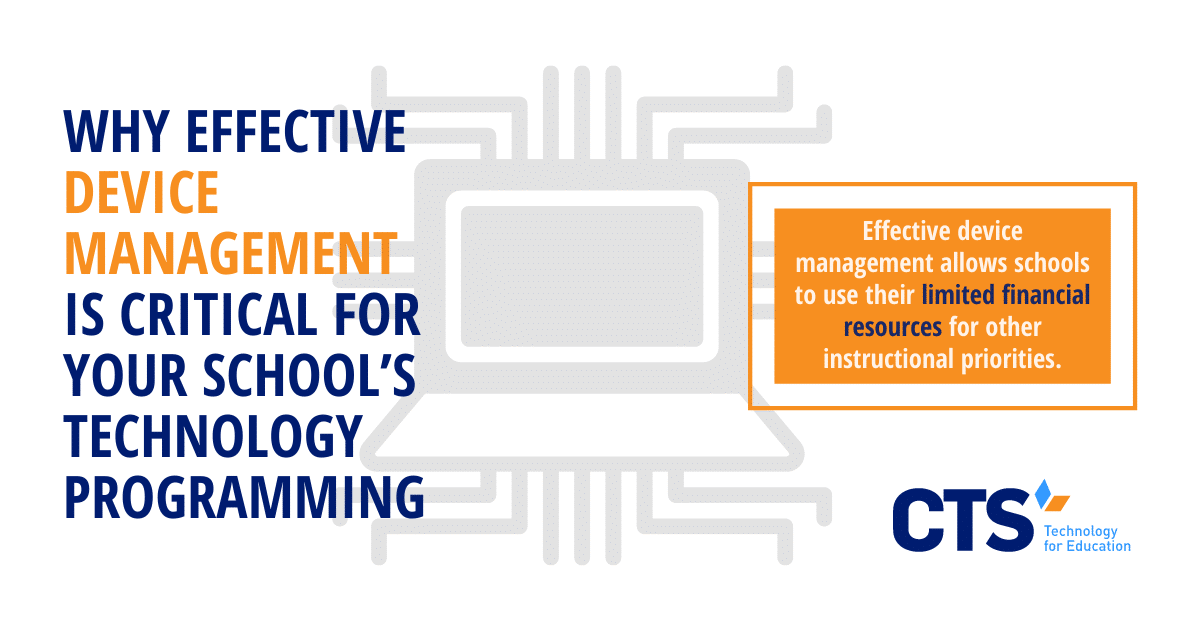 WHY EFFECTIVE DEVICE MANAGEMENT IS CRITICAL FOR YOUR SCHOOL'S TECHNOLOGY PROGRAMMING

Effective device management allows schools to use their limited financial resources for other instructional priorities.

CTS Technology for Education